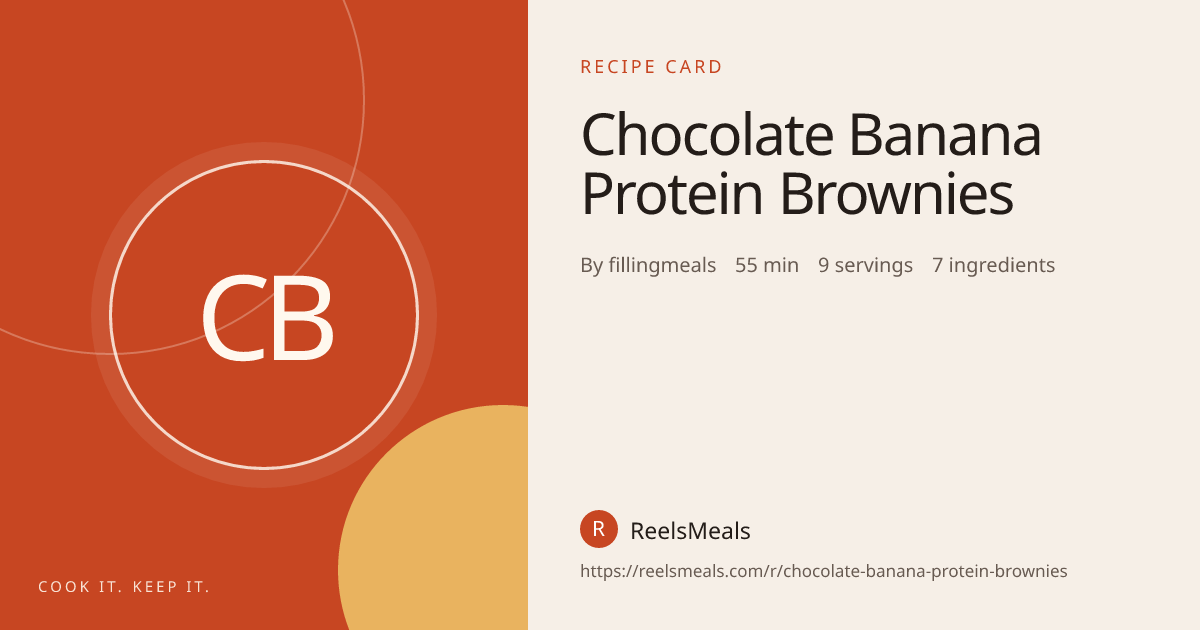 CB

COOK IT. KEEP IT.

RECIPE CARD

Chocolate Banana Protein Brownies

By fillingmeals 55 min 9 servings 7 ingredients

R ReelsMeals

https://reelsmeals.com/r/chocolate-banana-protein-brownies